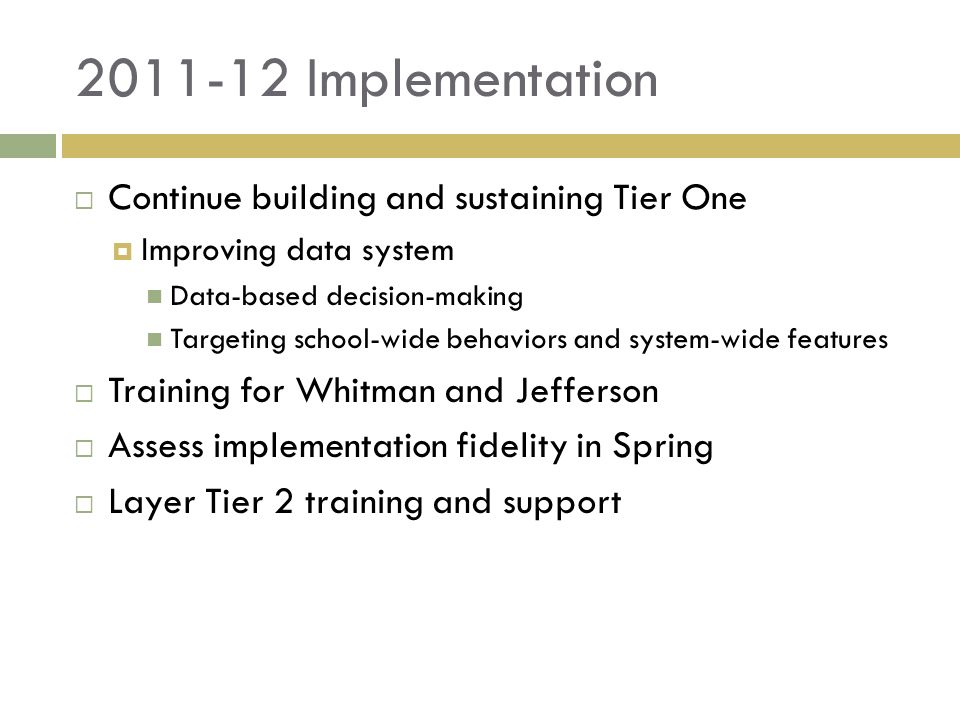 2011-12 Implementation

Continue building and sustaining Tier One

Improving data system

Data-based decision-making

Targeting school-wide behaviors and system-wide features

Training for Whitman and Jefferson

Assess implementation fidelity in Spring

Layer Tier 2 training and support